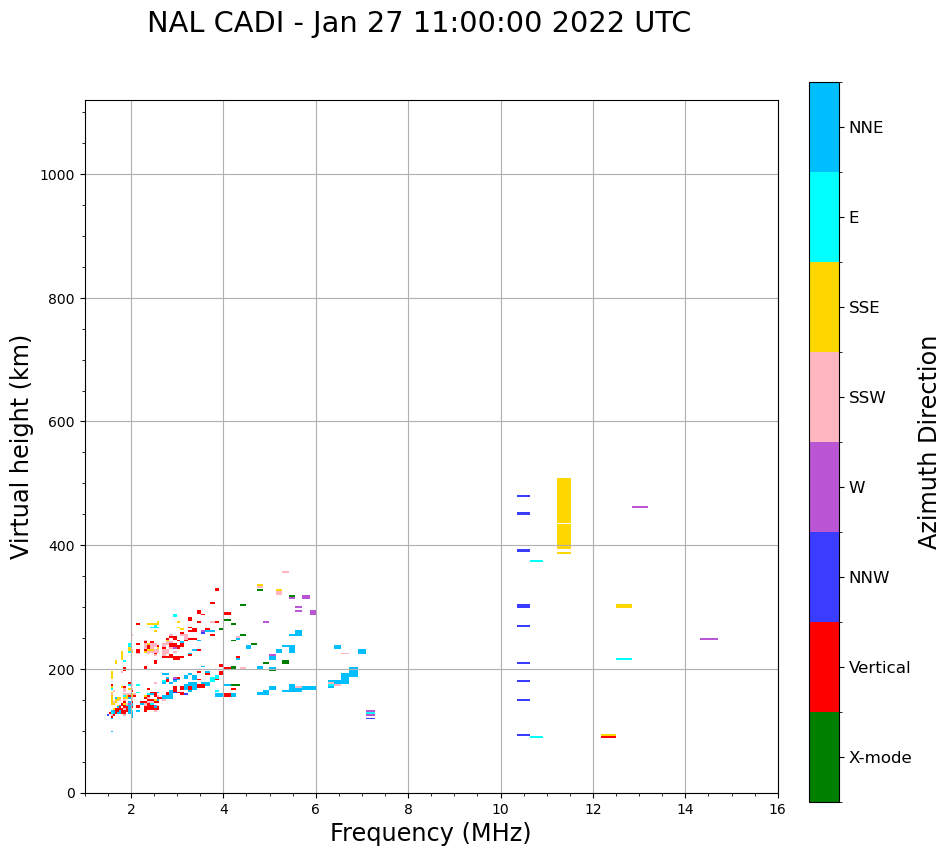 NAL CADI - Jan 27 11:00:00 2022 UTC

Virtual height (km)

1000
800
600
400
200
0

2 4 6 8 10 12 14 16

Frequency (MHz)

NNE
E
SSE
SSW
W
NNW
Vertical
X-mode

Azimuth Direction